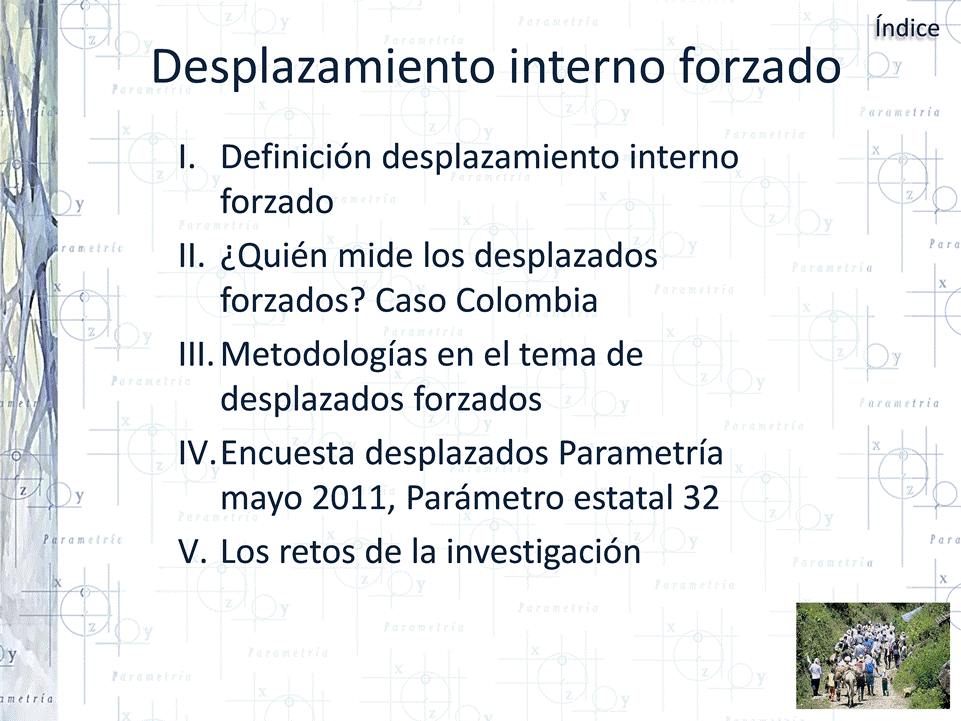 Índice

Desplazamiento interno forzado

I. Definición desplazamiento interno forzado

II. ¿Quién mide los desplazados forzados? Caso Colombia

III. Metodologías en el tema de desplazados forzados

IV. Encuesta desplazados Parametría mayo 2011, Parámetro estatal 32

V. Los retos de la investigación